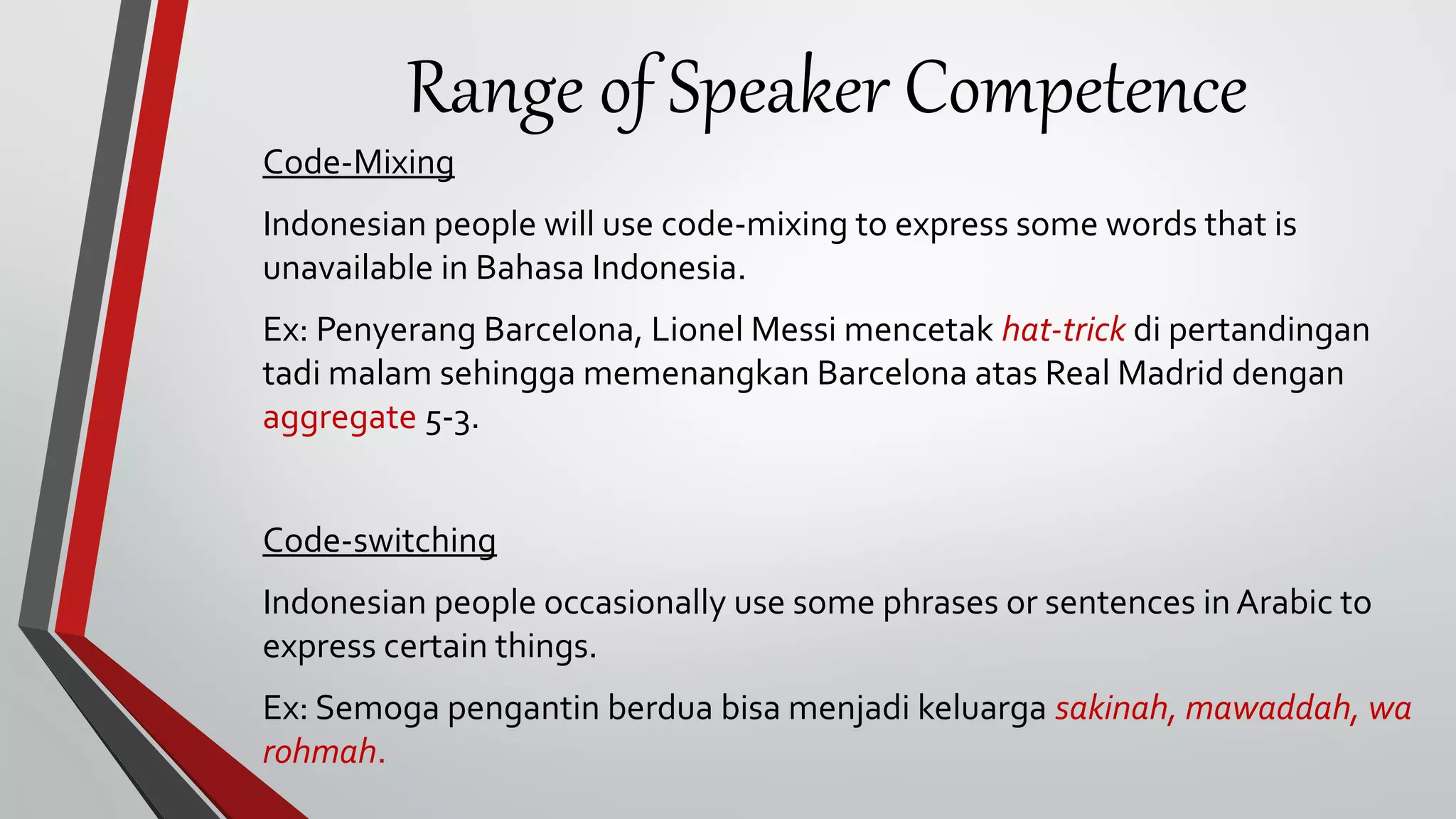 Range of Speaker Competence

Code-Mixing

Indonesian people will use code-mixing to express some words that is unavailable in Bahasa Indonesia.

Ex: Penyerang Barcelona, Lionel Messi mencetak hat-trick di pertandingan tadi malam sehingga memenangkan Barcelona atas Real Madrid dengan aggregate 5-3.

Code-switching

Indonesian people occasionally use some phrases or sentences in Arabic to express certain things.

Ex: Semoga pengantin berdua bisa menjadi keluarga sakinah, mawaddah, wa rohmah.